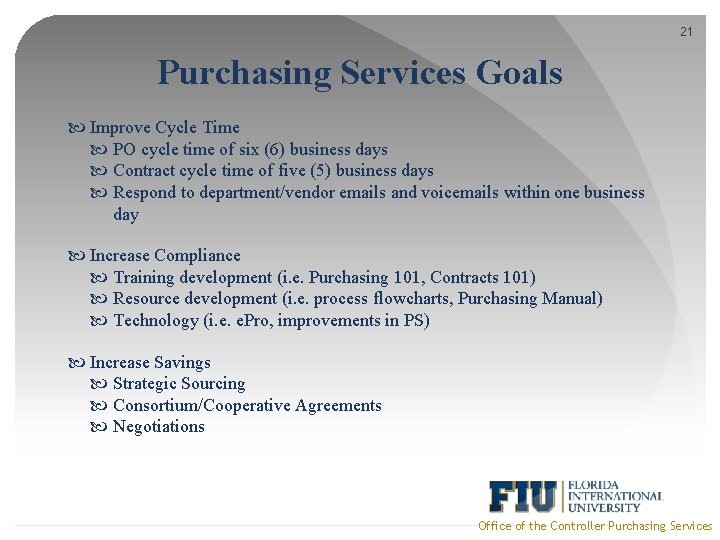 21

Purchasing Services Goals

Improve Cycle Time
PO cycle time of six (6) business days
Contract cycle time of five (5) business days
Respond to department/vendor emails and voicemails within one business day

Increase Compliance
Training development (i.e. Purchasing 101, Contracts 101)
Resource development (i.e. process flowcharts, Purchasing Manual)
Technology (i.e. ePro, improvements in PS)

Increase Savings
Strategic Sourcing
Consortium/Cooperative Agreements
Negotiations

FIU FLORIDA INTERNATIONAL UNIVERSITY

Office of the Controller Purchasing Services